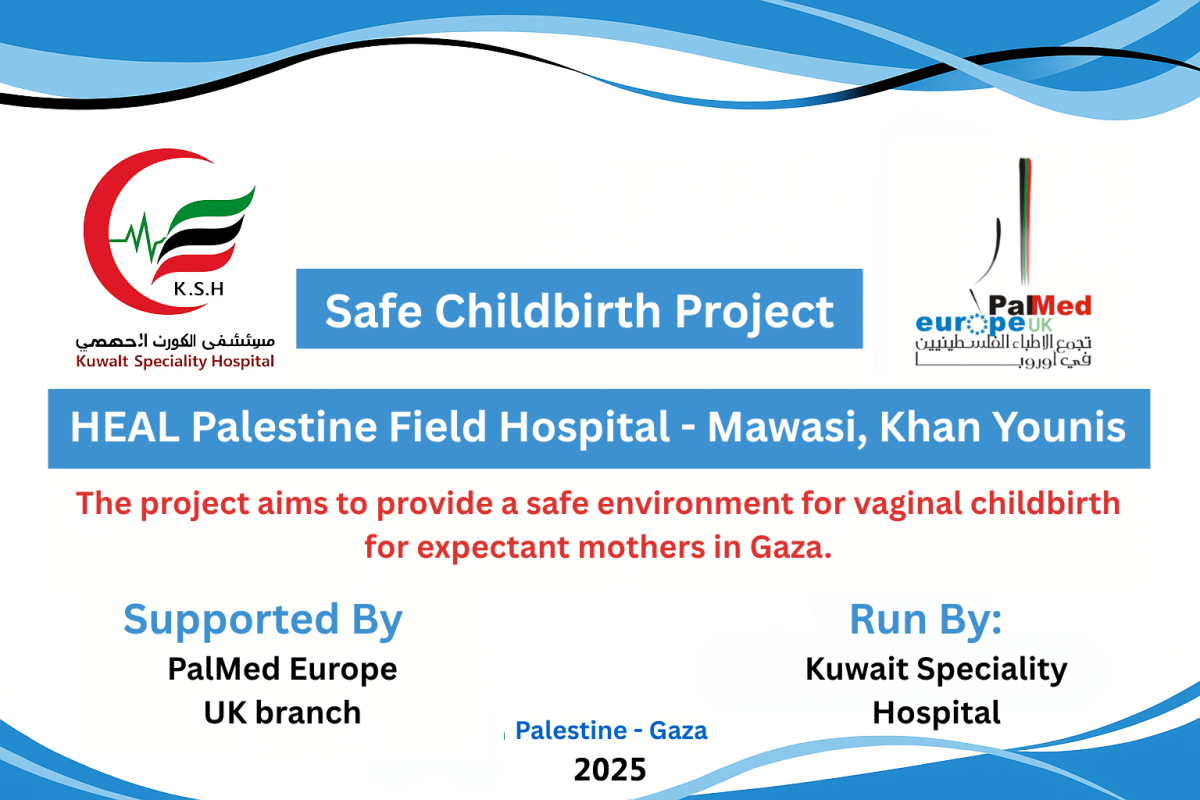 K.S.H
مستشفى الكويت التخصصي
Kuwait Speciality Hospital

Safe Childbirth Project

PalMed europe UK
تجمع الأطباء الفلسطينيين في أوروبا

HEAL Palestine Field Hospital - Mawasi, Khan Younis

The project aims to provide a safe environment for vaginal childbirth for expectant mothers in Gaza.

Supported By
PalMed Europe UK branch

Run By:
Kuwait Speciality Hospital

Palestine - Gaza
2025